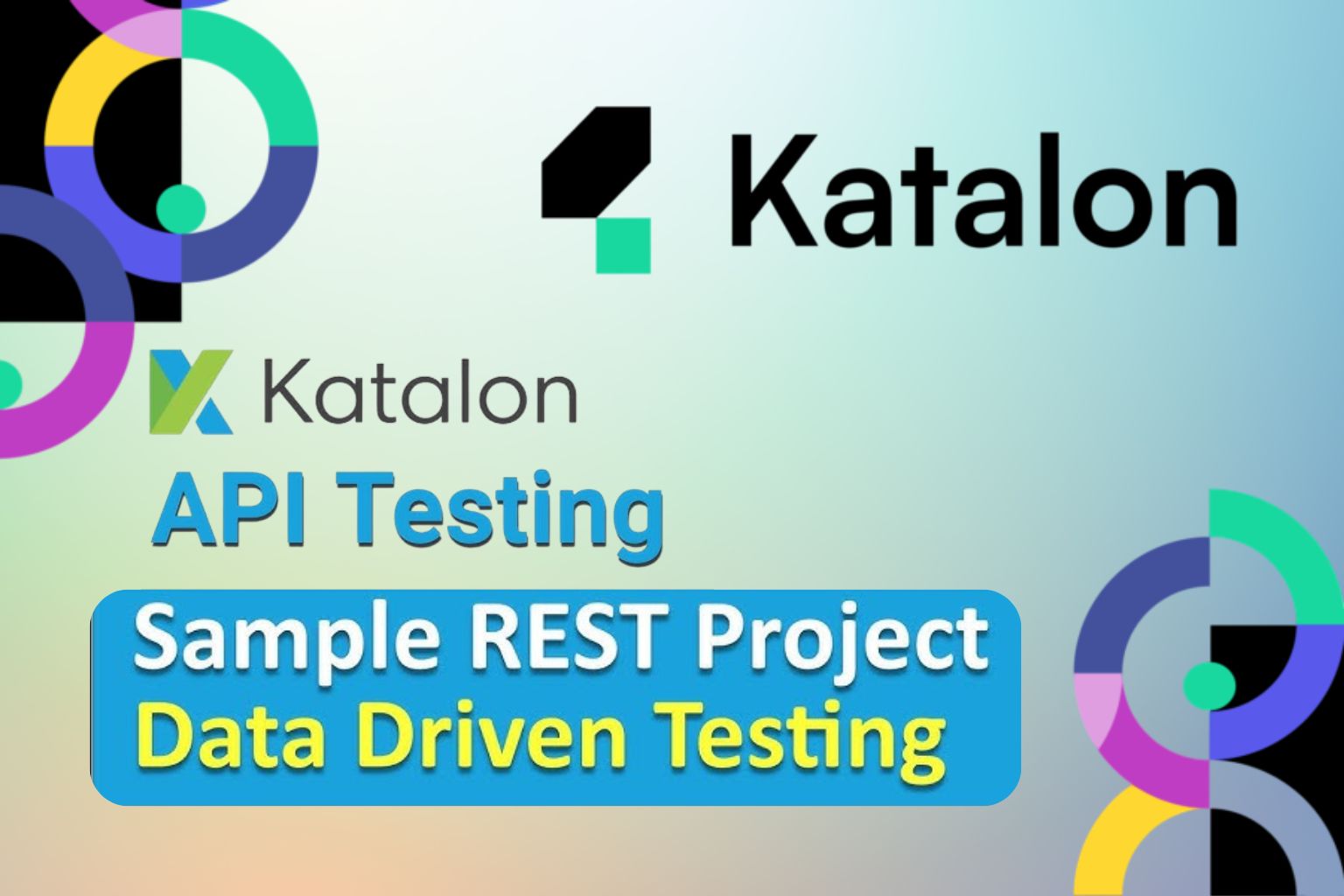 Katalon

Katalon

API Testing

Sample REST Project
Data Driven Testing